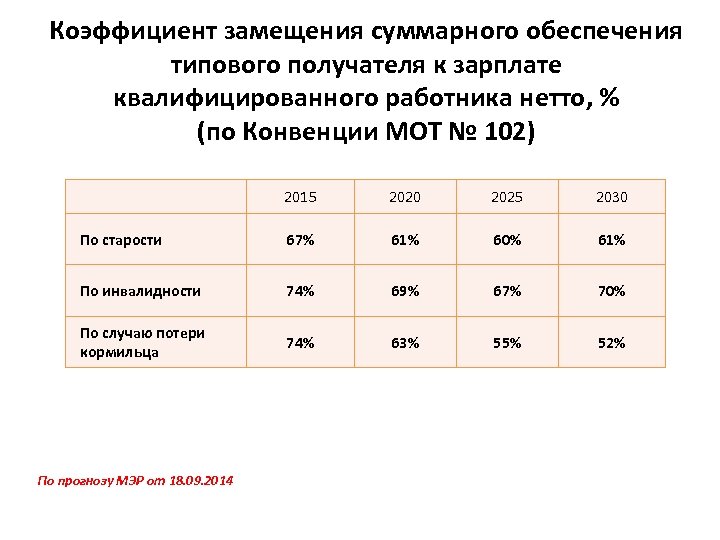 Коэффициент замещения суммарного обеспечения типового получателя к зарплате квалифицированного работника нетто, %
(по Конвенции МОТ № 102)

| | 2015 | 2020 | 2025 | 2030 |
|---|---|---|---|---|
| По старости | 67% | 61% | 60% | 61% |
| По инвалидности | 74% | 69% | 67% | 70% |
| По случаю потери кормильца | 74% | 63% | 55% | 52% |

По прогнозу МЭР от 18.09.2014